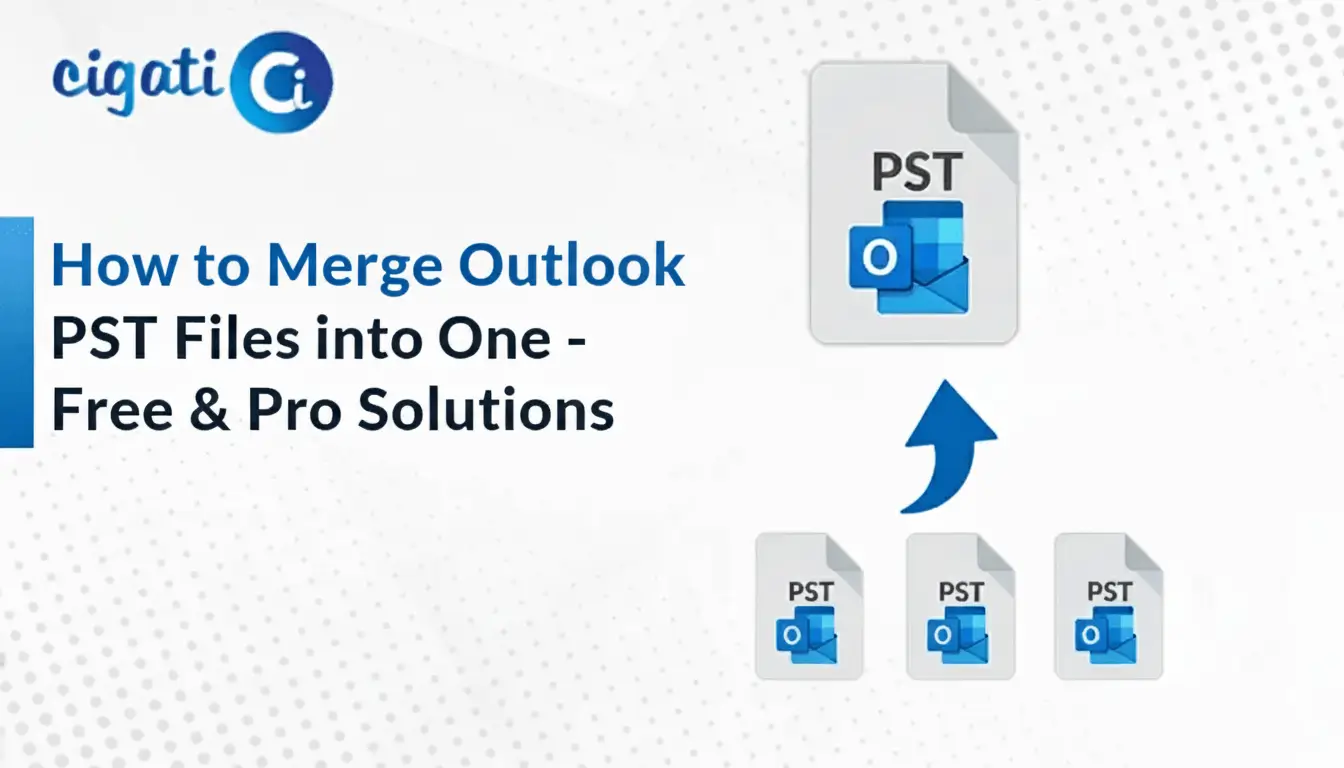 cigati Ci

How to Merge Outlook PST Files into One - Free & Pro Solutions

PST
O

PST
O

PST
O

PST
O